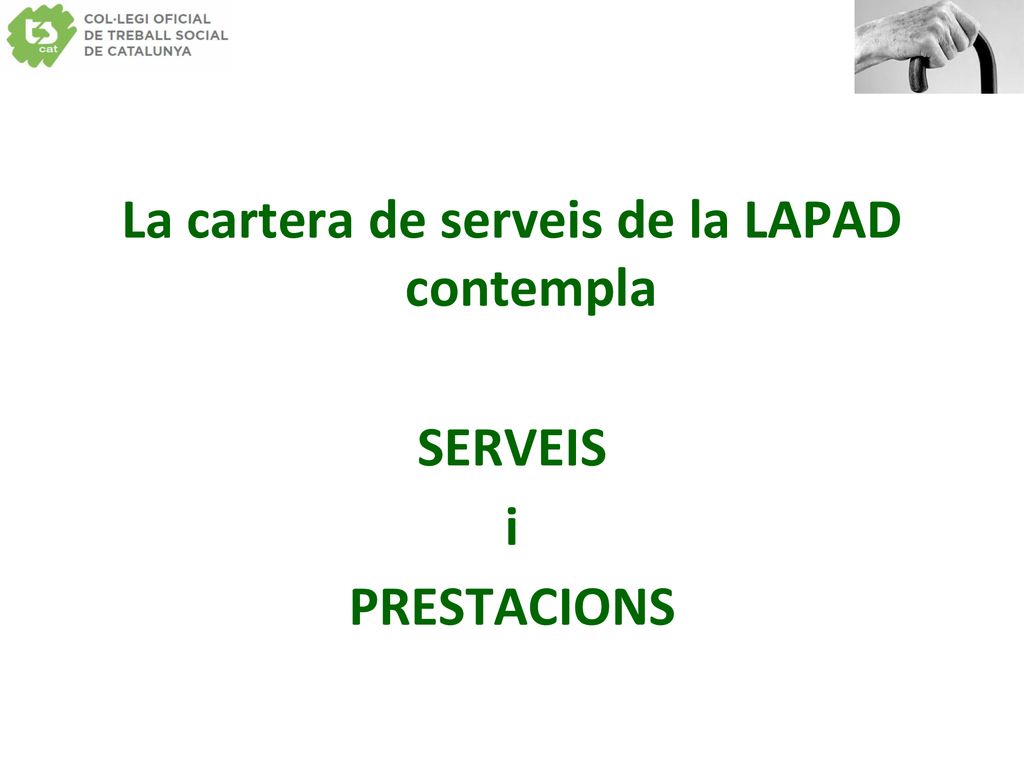 ts cat

COL·LEGI OFICIAL DE TREBALL SOCIAL DE CATALUNYA

La cartera de serveis de la LAPAD contempla

SERVEIS

i

PRESTACIONS